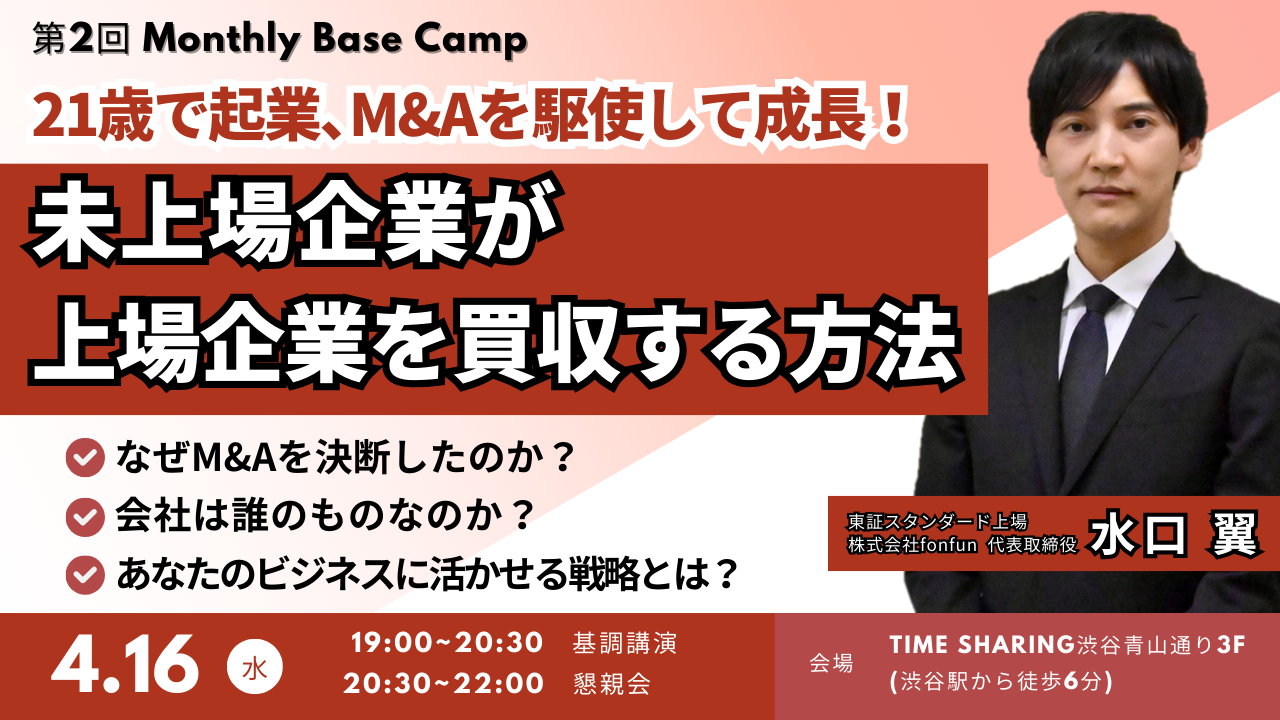 第2回 Monthly Base Camp

21歳で起業、M&Aを駆使して成長！

未上場企業が
上場企業を買収する方法

なぜM&Aを決断したのか？
会社は誰のものなのか？
あなたのビジネスに活かせる戦略とは？

東証スタンダード上場
株式会社fonfun 代表取締役 水口 翼

4.16 水

19:00~20:30 基調講演
20:30~22:00 懇親会

会場 TIME SHARING渋谷青山通り3F
(渋谷駅から徒歩6分)